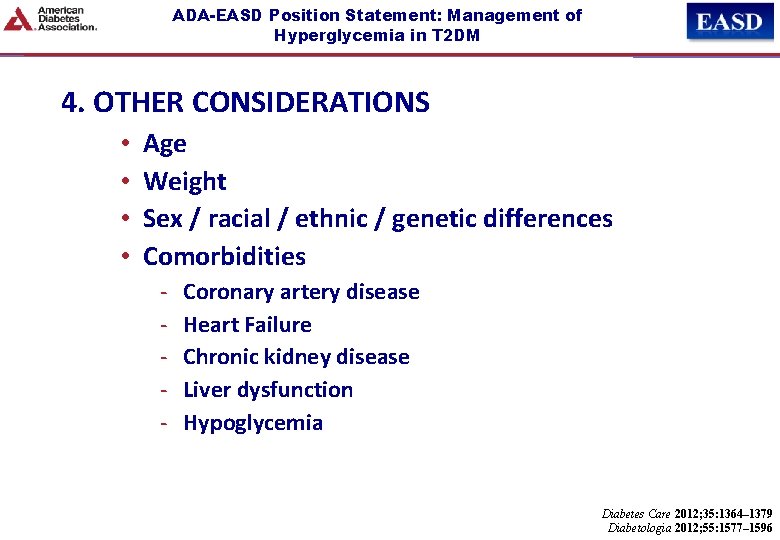 American Diabetes Association.

ADA-EASD Position Statement: Management of Hyperglycemia in T2DM

EASD

4. OTHER CONSIDERATIONS

• Age
• Weight
• Sex / racial / ethnic / genetic differences
• Comorbidities
- Coronary artery disease
- Heart Failure
- Chronic kidney disease
- Liver dysfunction
- Hypoglycemia

Diabetes Care 2012;35:1364–1379
Diabetologia 2012;55:1577–1596